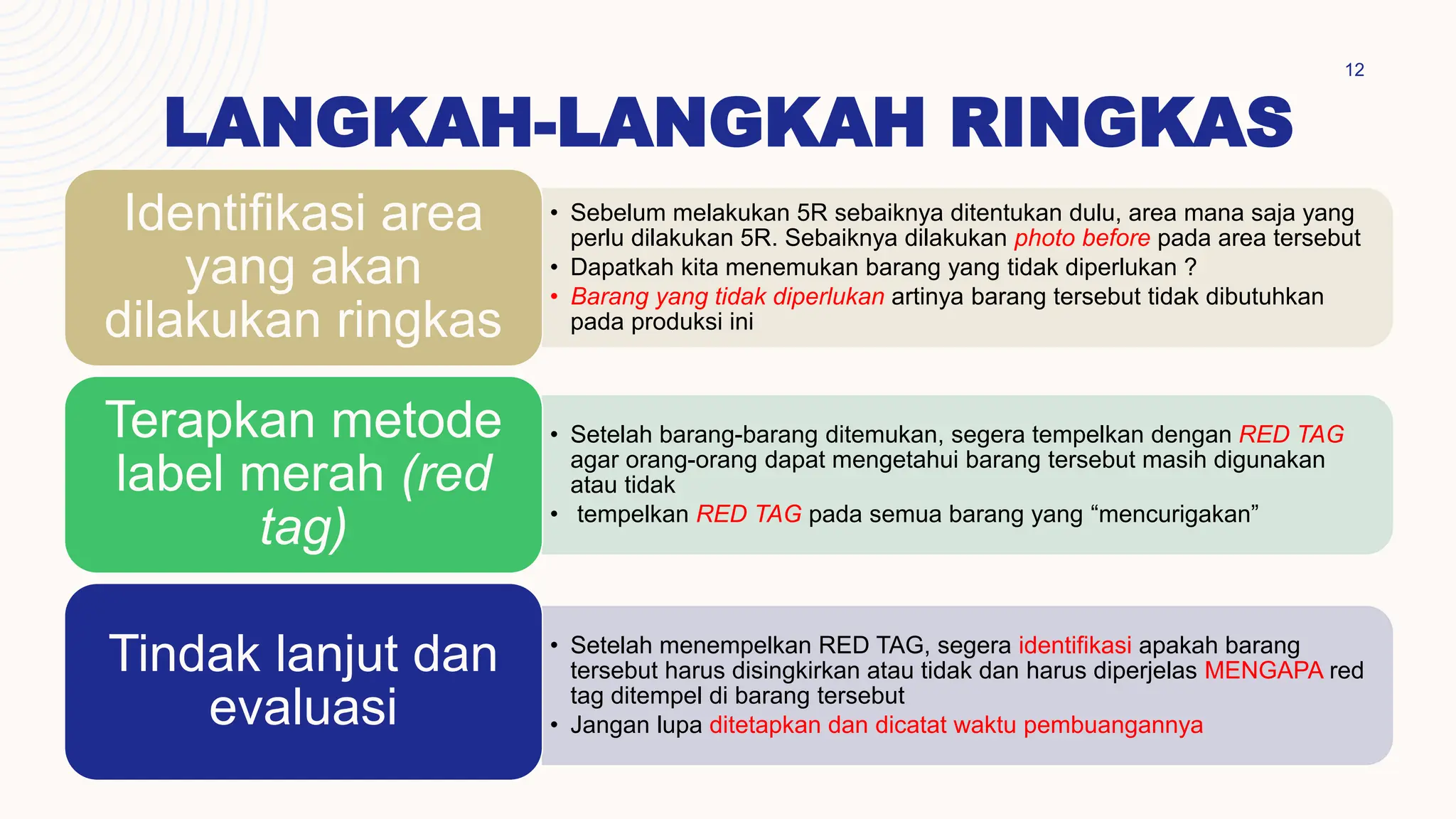 12

LANGKAH-LANGKAH RINGKAS

Identifikasi area yang akan dilakukan ringkas

• Sebelum melakukan 5R sebaiknya ditentukan dulu, area mana saja yang perlu dilakukan 5R. Sebaiknya dilakukan photo before pada area tersebut
• Dapatkah kita menemukan barang yang tidak diperlukan ?
• Barang yang tidak diperlukan artinya barang tersebut tidak dibutuhkan pada produksi ini

Terapkan metode label merah (red tag)

• Setelah barang-barang ditemukan, segera tempelkan dengan RED TAG agar orang-orang dapat mengetahui barang tersebut masih digunakan atau tidak
• tempelkan RED TAG pada semua barang yang “mencurigakan”

Tindak lanjut dan evaluasi

• Setelah menempelkan RED TAG, segera identifikasi apakah barang tersebut harus disingkirkan atau tidak dan harus diperjelas MENGAPA red tag ditempel di barang tersebut
• Jangan lupa ditetapkan dan dicatat waktu pembuangannya